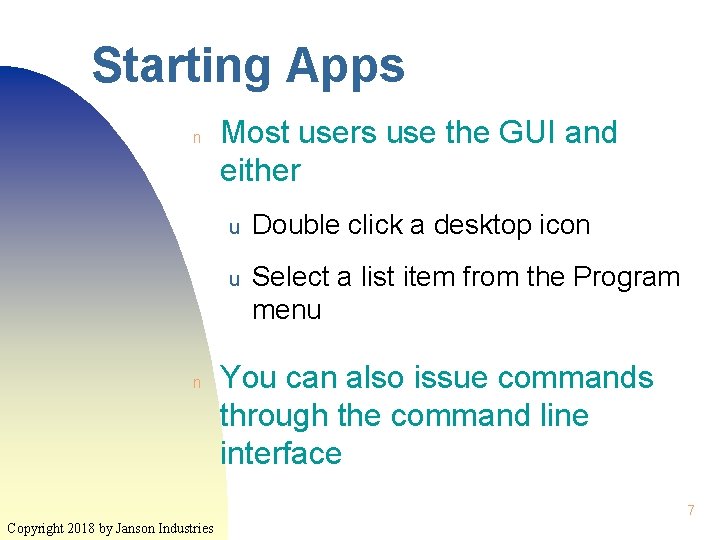 Starting Apps

n Most users use the GUI and either

u Double click a desktop icon

u Select a list item from the Program menu

n You can also issue commands through the command line interface

7

Copyright 2018 by Janson Industries